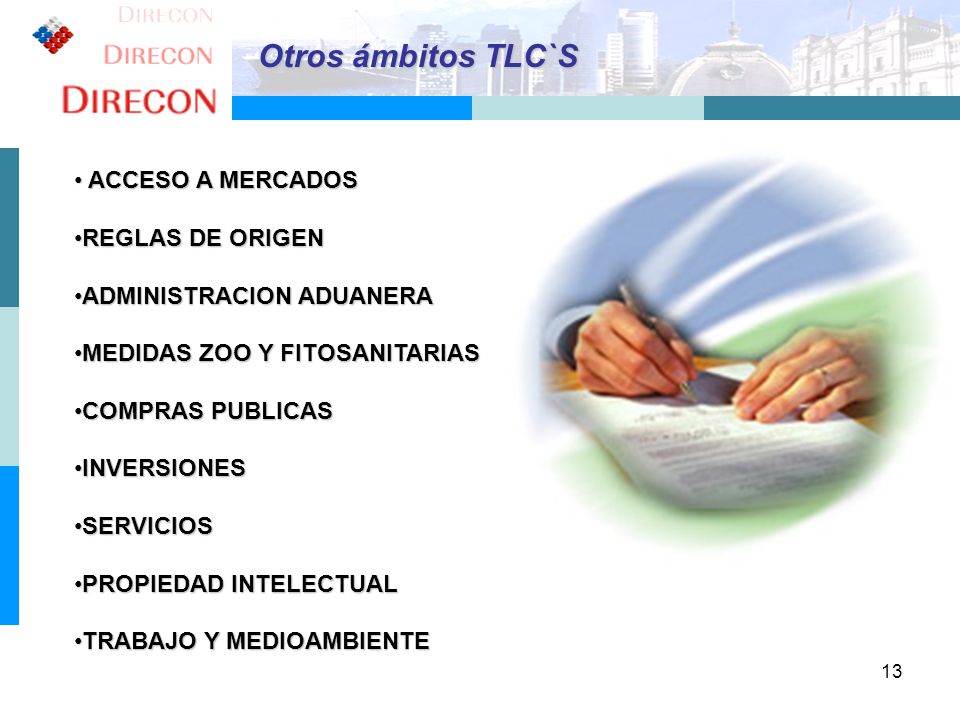 DIRECON
DIRECON
DIRECON

Otros ámbitos TLC`S

• ACCESO A MERCADOS

•REGLAS DE ORIGEN

•ADMINISTRACION ADUANERA

•MEDIDAS ZOO Y FITOSANITARIAS

•COMPRAS PUBLICAS

•INVERSIONES

•SERVICIOS

•PROPIEDAD INTELECTUAL

•TRABAJO Y MEDIOAMBIENTE

13